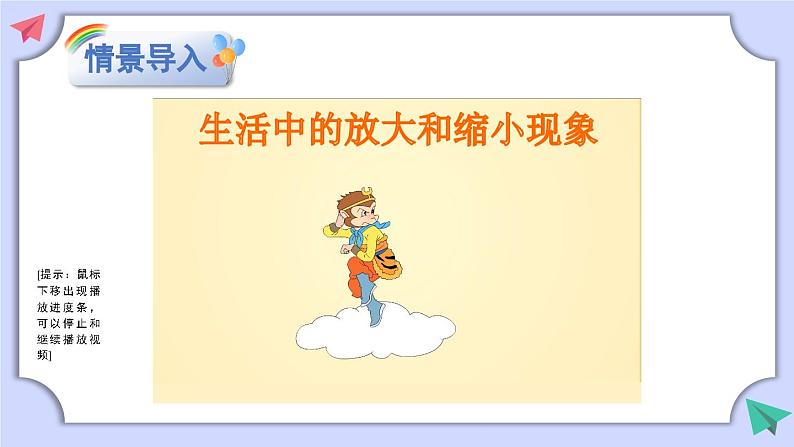 情景导入

生活中的放大和缩小现象

[提示：鼠标下移出现播放进度条，可以停止和继续播放视频]